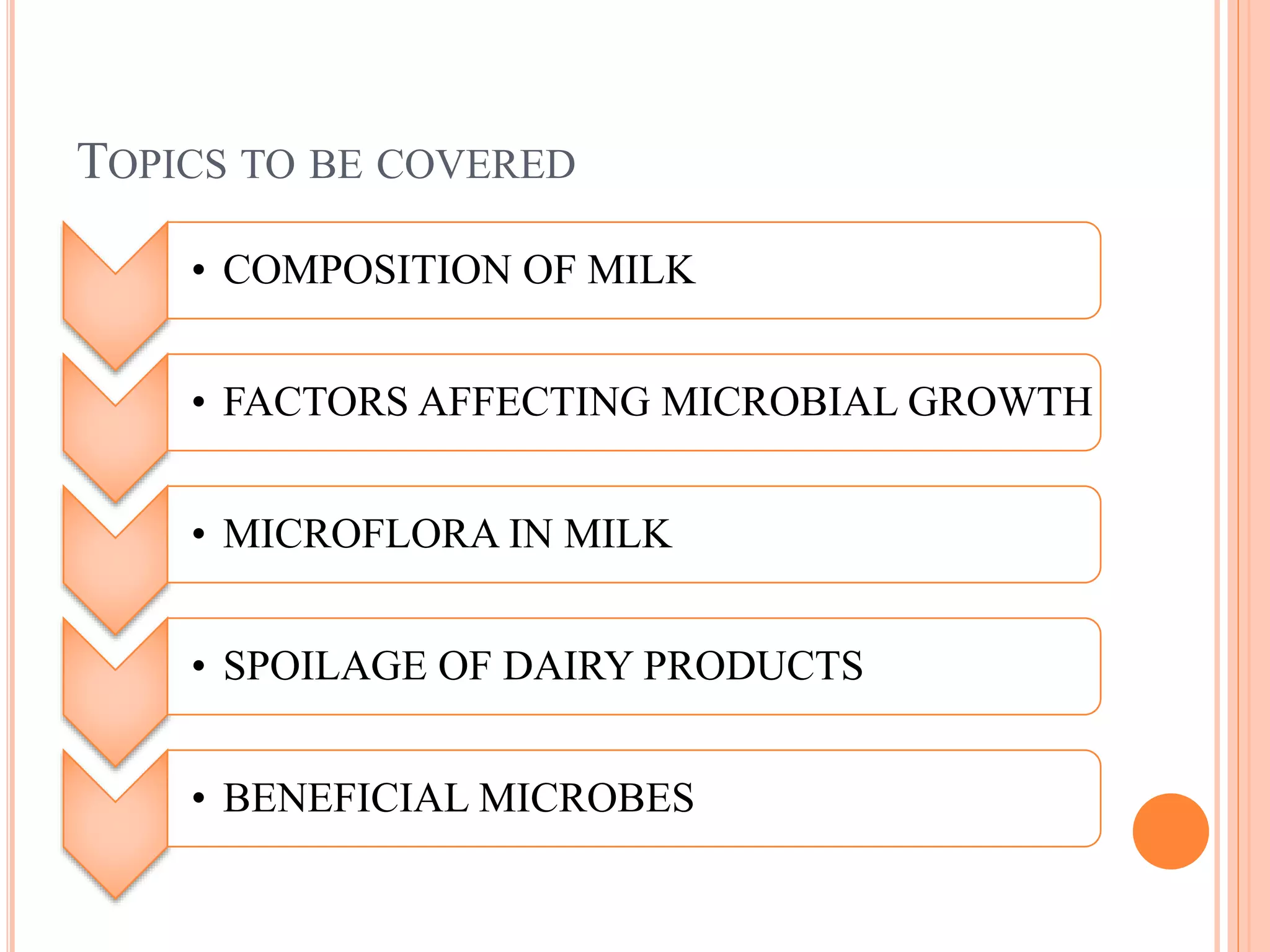 TOPICS TO BE COVERED

• COMPOSITION OF MILK

• FACTORS AFFECTING MICROBIAL GROWTH

• MICROFLORA IN MILK

• SPOILAGE OF DAIRY PRODUCTS

• BENEFICIAL MICROBES